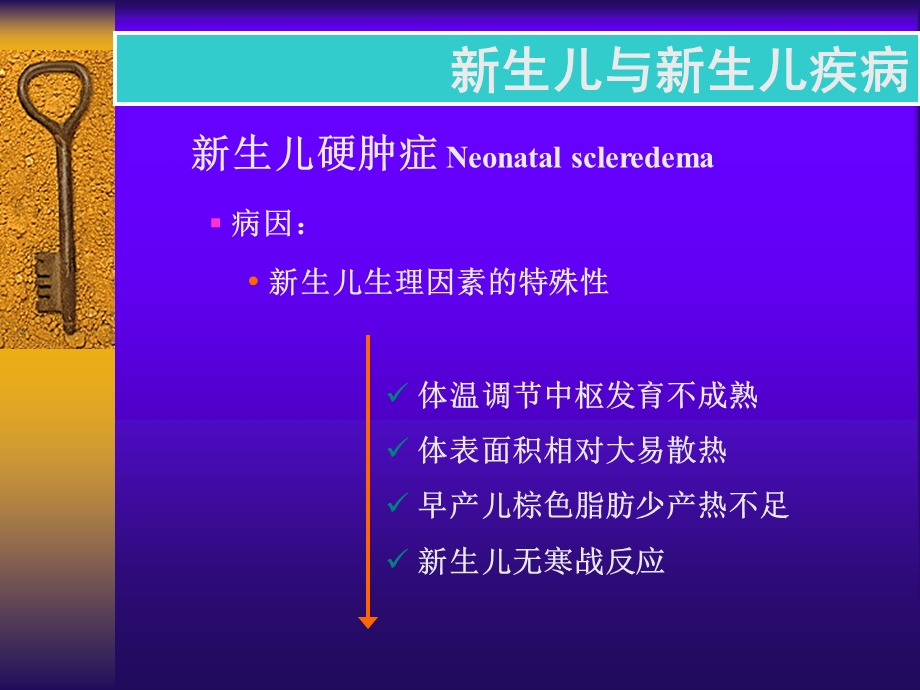 新生儿与新生儿疾病

新生儿硬肿症 Neonatal scleredema

▪ 病因：

• 新生儿生理因素的特殊性

✓ 体温调节中枢发育不成熟
✓ 体表面积相对大易散热
✓ 早产儿棕色脂肪少产热不足
✓ 新生儿无寒战反应